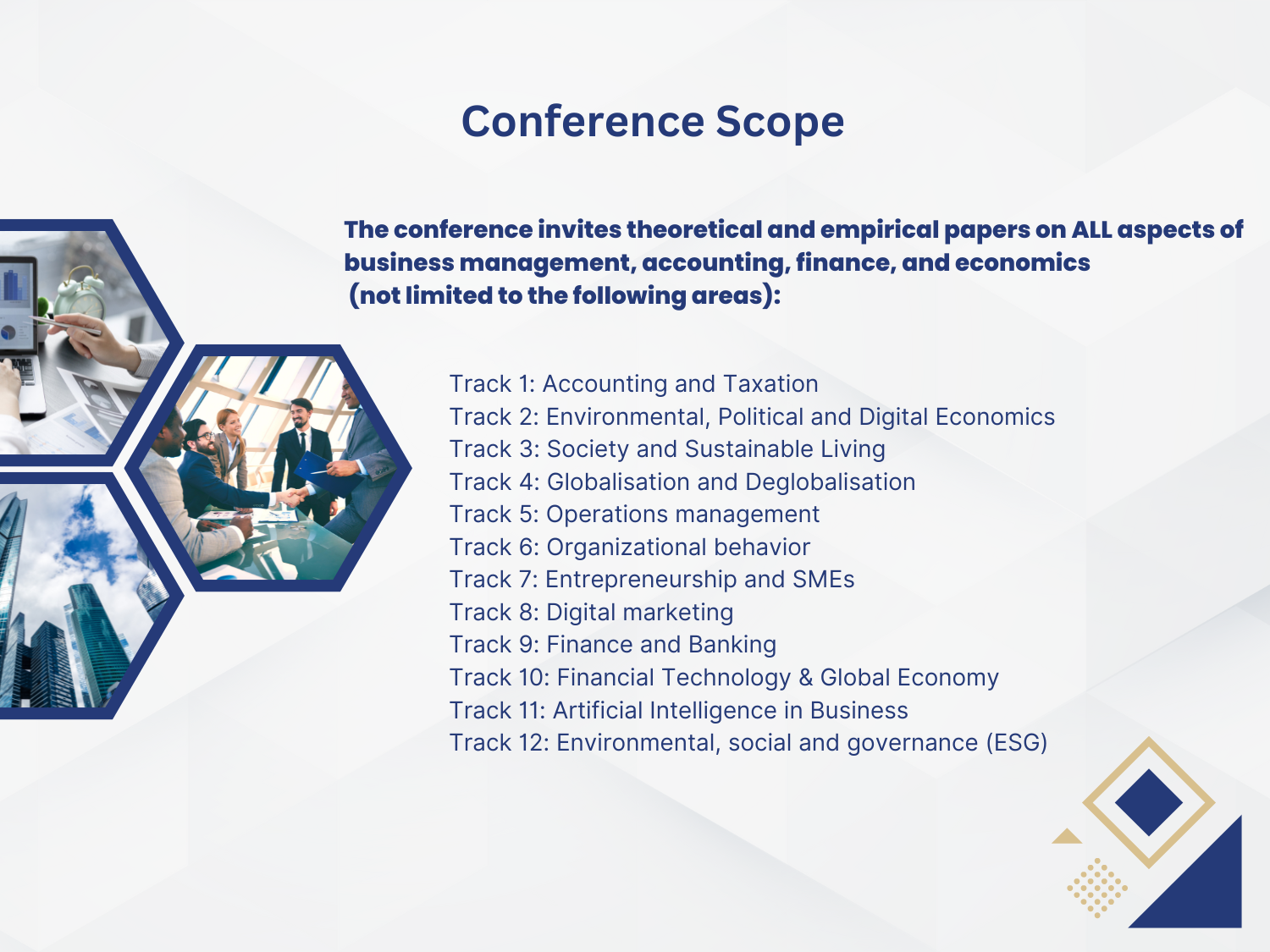 Conference Scope

The conference invites theoretical and empirical papers on ALL aspects of business management, accounting, finance, and economics (not limited to the following areas):

Track 1: Accounting and Taxation
Track 2: Environmental, Political and Digital Economics
Track 3: Society and Sustainable Living
Track 4: Globalisation and Deglobalisation
Track 5: Operations management
Track 6: Organizational behavior
Track 7: Entrepreneurship and SMEs
Track 8: Digital marketing
Track 9: Finance and Banking
Track 10: Financial Technology & Global Economy
Track 11: Artificial Intelligence in Business
Track 12: Environmental, social and governance (ESG)